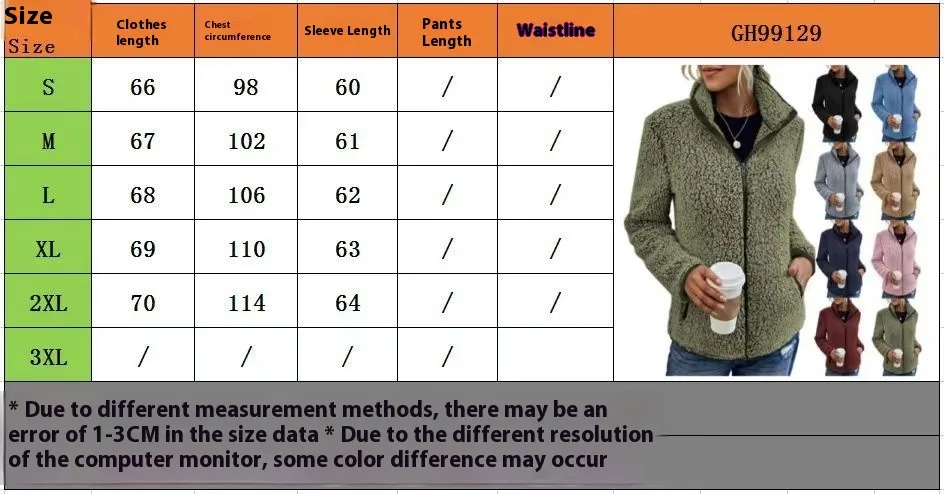 | Size Size | Clothes length | Chest circumference | Sleeve Length | Pants Length | Waistline | GH99129 |
|---|---|---|---|---|---|---|
| S | 66 | 98 | 60 | / | / | |
| M | 67 | 102 | 61 | / | / | |
| L | 68 | 106 | 62 | / | / | |
| XL | 69 | 110 | 63 | / | / | |
| 2XL | 70 | 114 | 64 | / | / | |
| 3XL | / | / | / | / | | |

* Due to different measurement methods, there may be an error of 1-3CM in the size data * Due to the different resolution of the computer monitor, some color difference may occur